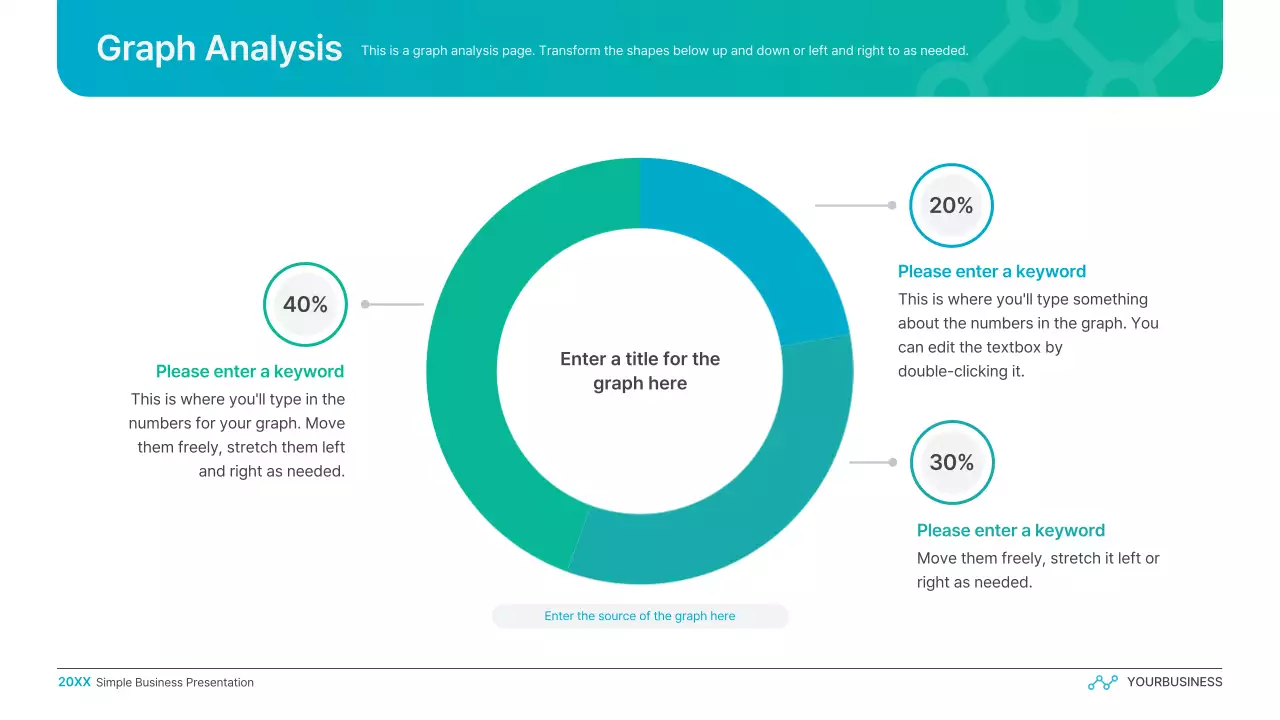 Graph Analysis This is a graph analysis page. Transform the shapes below up and down or left and right to as needed.

40%

Please enter a keyword

This is where you'll type in the numbers for your graph. Move them freely, stretch them left and right as needed.

Enter a title for the graph here

20%

Please enter a keyword

This is where you'll type something about the numbers in the graph. You can edit the textbox by double-clicking it.

30%

Please enter a keyword

Move them freely, stretch it left or right as needed.

Enter the source of the graph here

20XX Simple Business Presentation

YOURBUSINESS